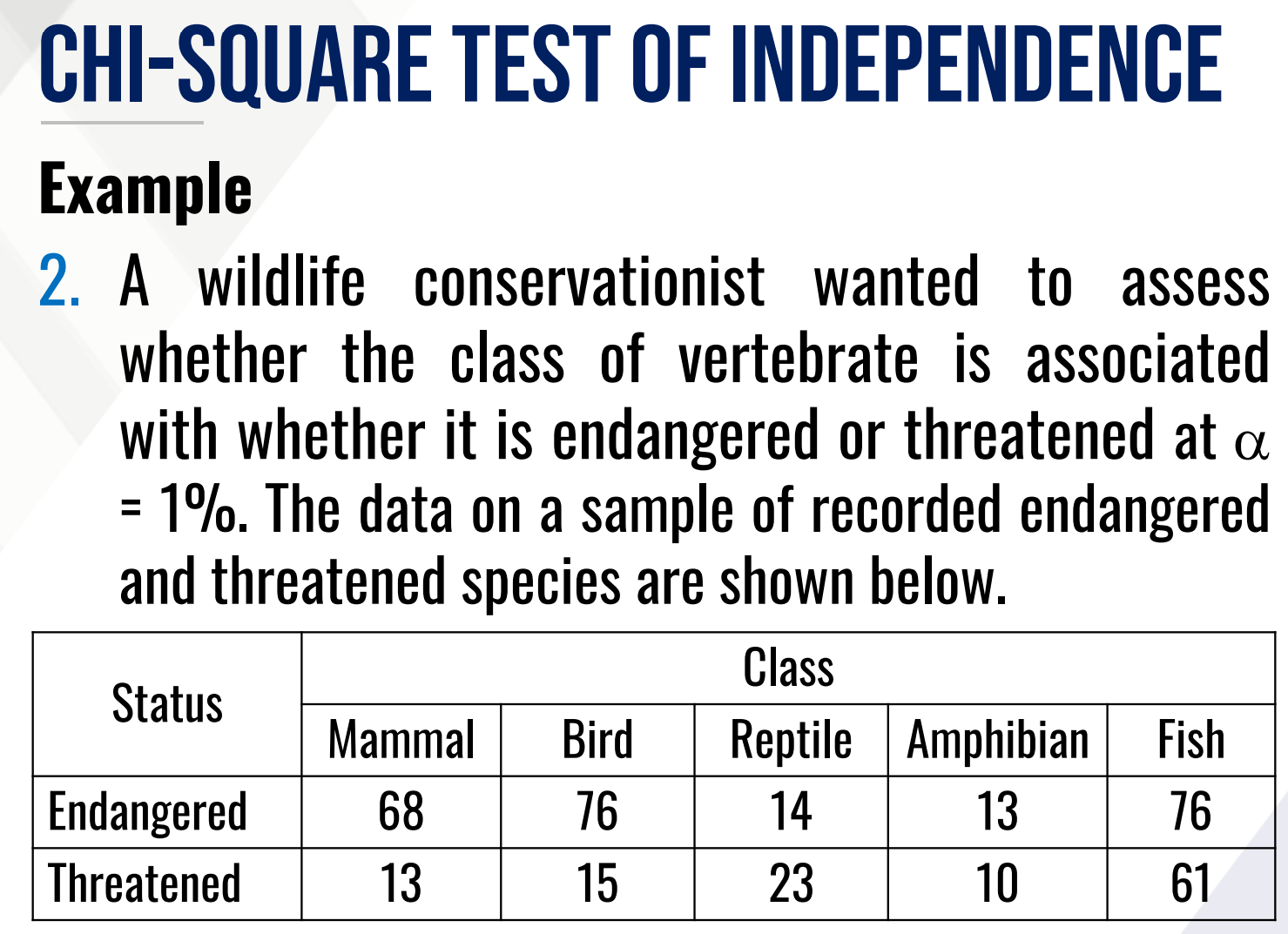 CHI-SQUARE TEST OF INDEPENDENCE

Example

2. A wildlife conservationist wanted to assess whether the class of vertebrate is associated with whether it is endangered or threatened at $\alpha$ = 1%. The data on a sample of recorded endangered and threatened species are shown below.

| Status | Class | | | | |
|---|---|---|---|---|---|
| | Mammal | Bird | Reptile | Amphibian | Fish |
| Endangered | 68 | 76 | 14 | 13 | 76 |
| Threatened | 13 | 15 | 23 | 10 | 61 |